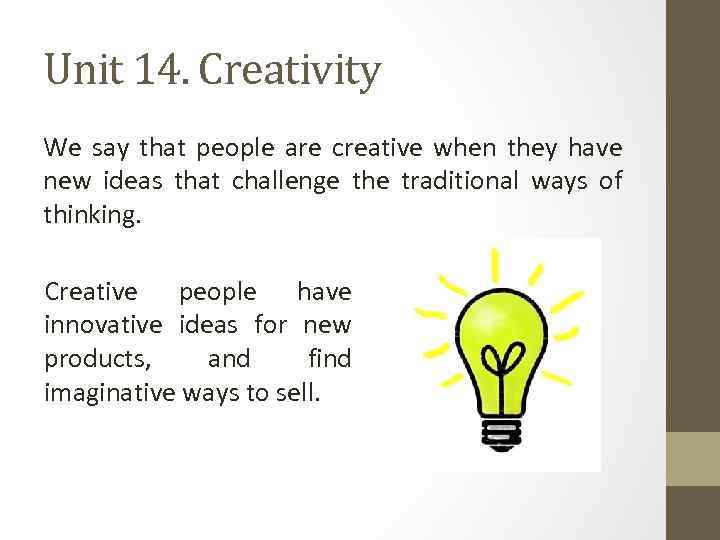 Unit 14. Creativity

We say that people are creative when they have new ideas that challenge the traditional ways of thinking.

Creative people have innovative ideas for new products, and find imaginative ways to sell.